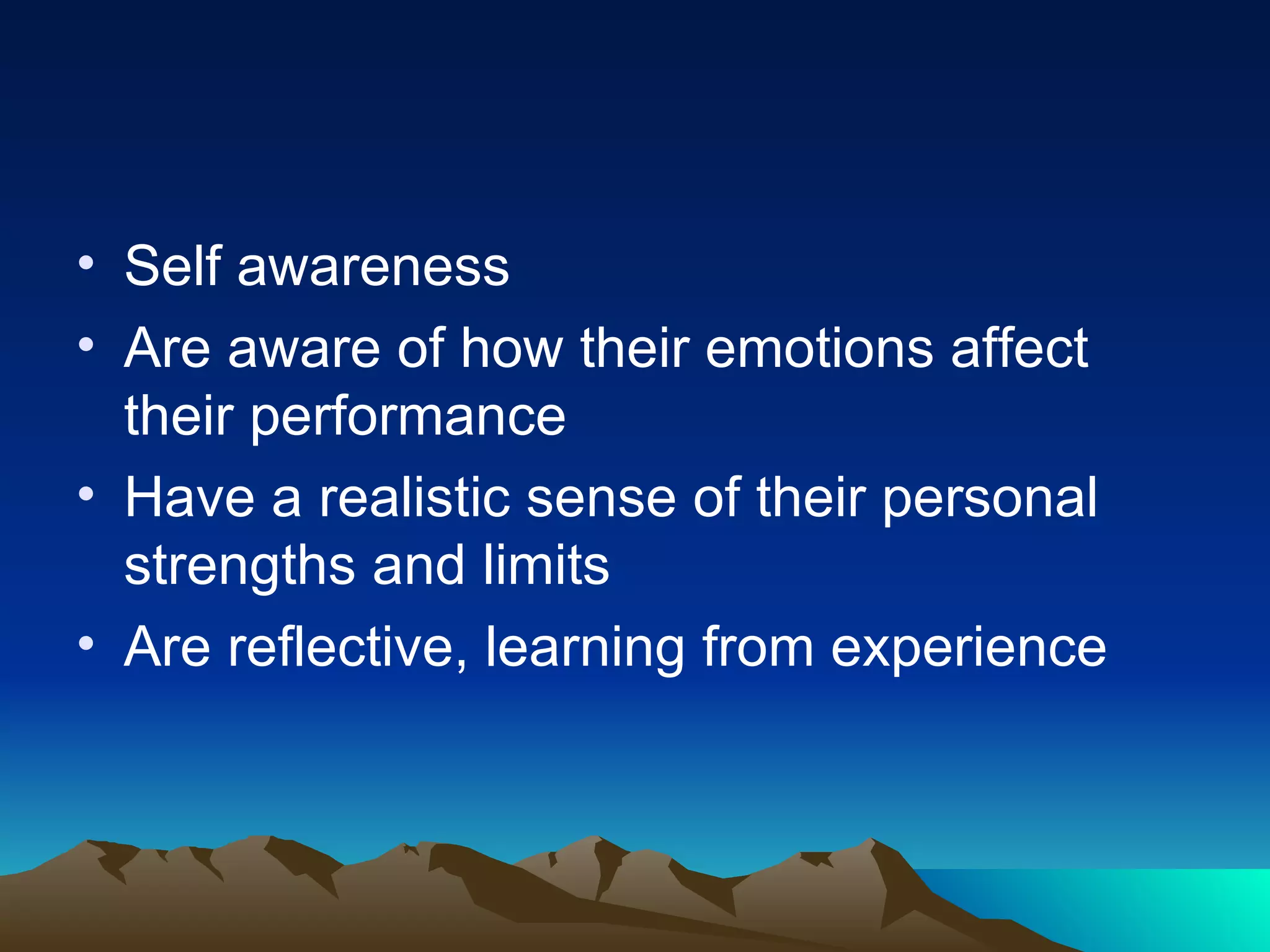 • Self awareness
• Are aware of how their emotions affect their performance
• Have a realistic sense of their personal strengths and limits
• Are reflective, learning from experience